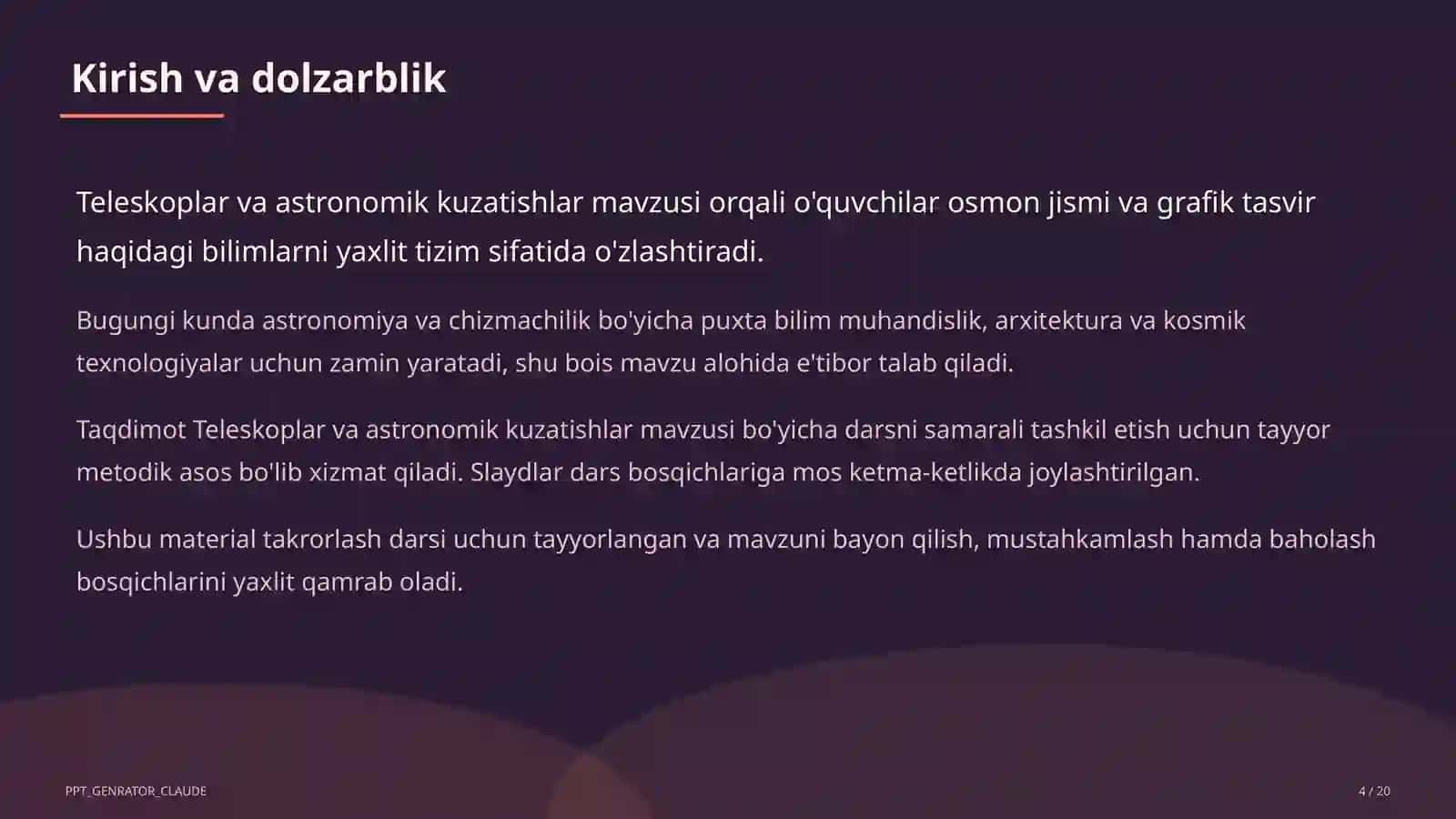 Kirish va dolzarblik

Teleskoplar va astronomik kuzatishlar mavzusi orqali o'quvchilar osmon jismi va grafik tasvir haqidagi bilimlarni yaxlit tizim sifatida o'zlashtiradi.

Bugungi kunda astronomiya va chizmachilik bo'yicha puxta bilim muhandislik, arxitektura va kosmik texnologiyalar uchun zamin yaratadi, shu bois mavzu alohida e'tibor talab qiladi.

Taqdimot Teleskoplar va astronomik kuzatishlar mavzusi bo'yicha darsni samarali tashkil etish uchun tayyor metodik asos bo'lib xizmat qiladi. Slaydlar dars bosqichlariga mos ketma-ketlikda joylashtirilgan.

Ushbu material takrorlash darsi uchun tayyorlangan va mavzuni bayon qilish, mustahkamlash hamda baholash bosqichlarini yaxlit qamrab oladi.

PPT_GENRATOR_CLAUDE

4 / 20